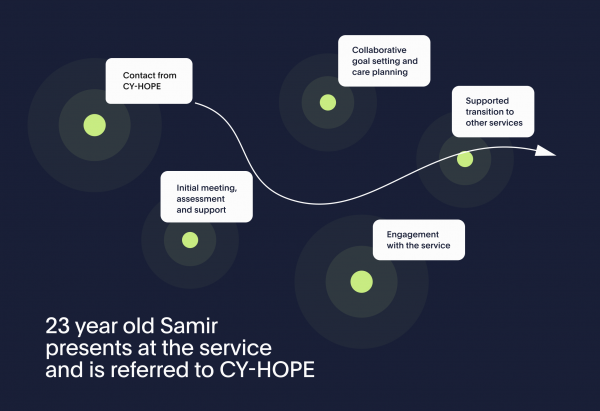 Contact from CY-HOPE

Initial meeting, assessment and support

Collaborative goal setting and care planning

Engagement with the service

Supported transition to other services

23 year old Samir presents at the service and is referred to CY-HOPE